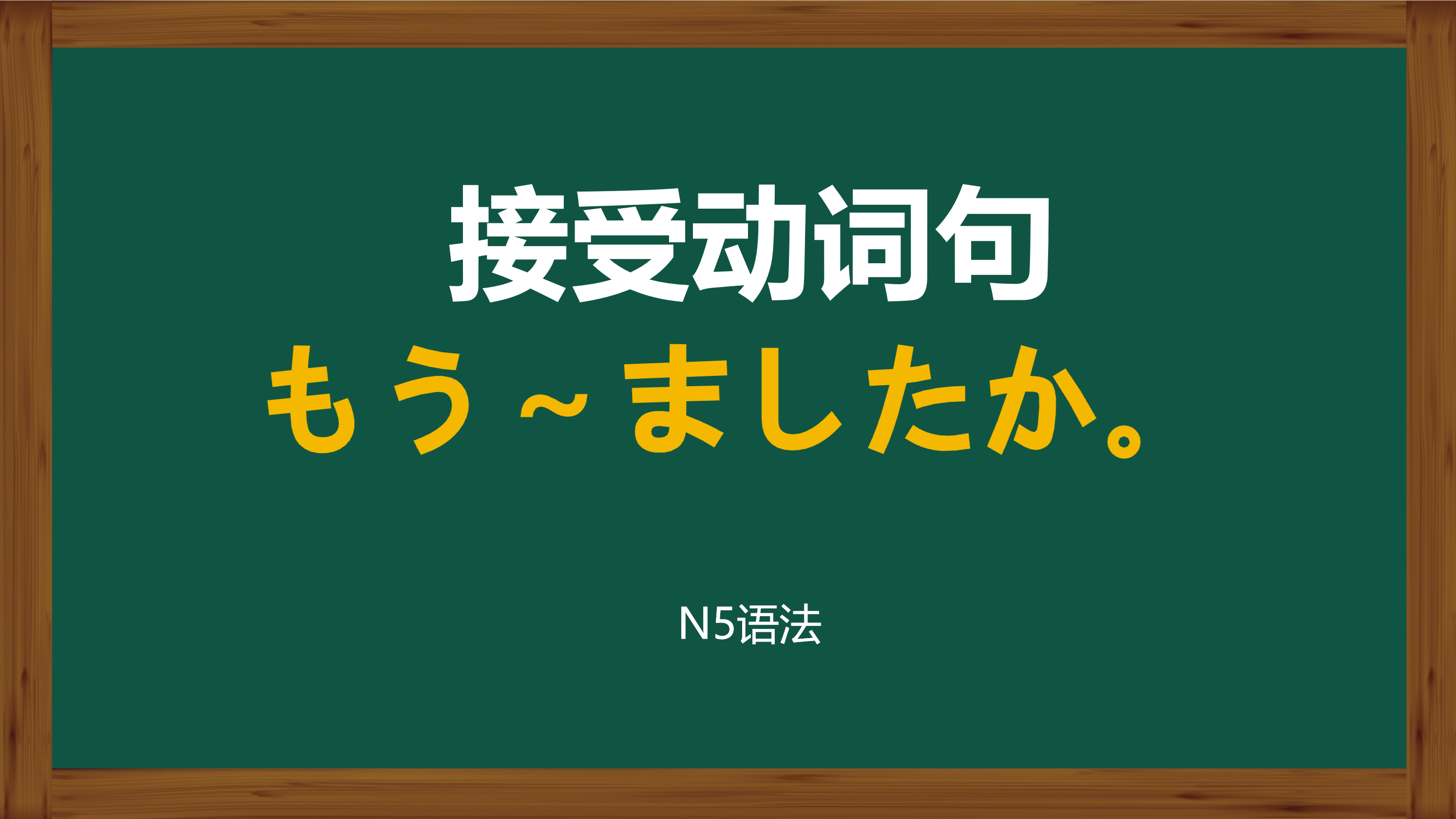 接受动词句

もう～ましたか。

N5语法